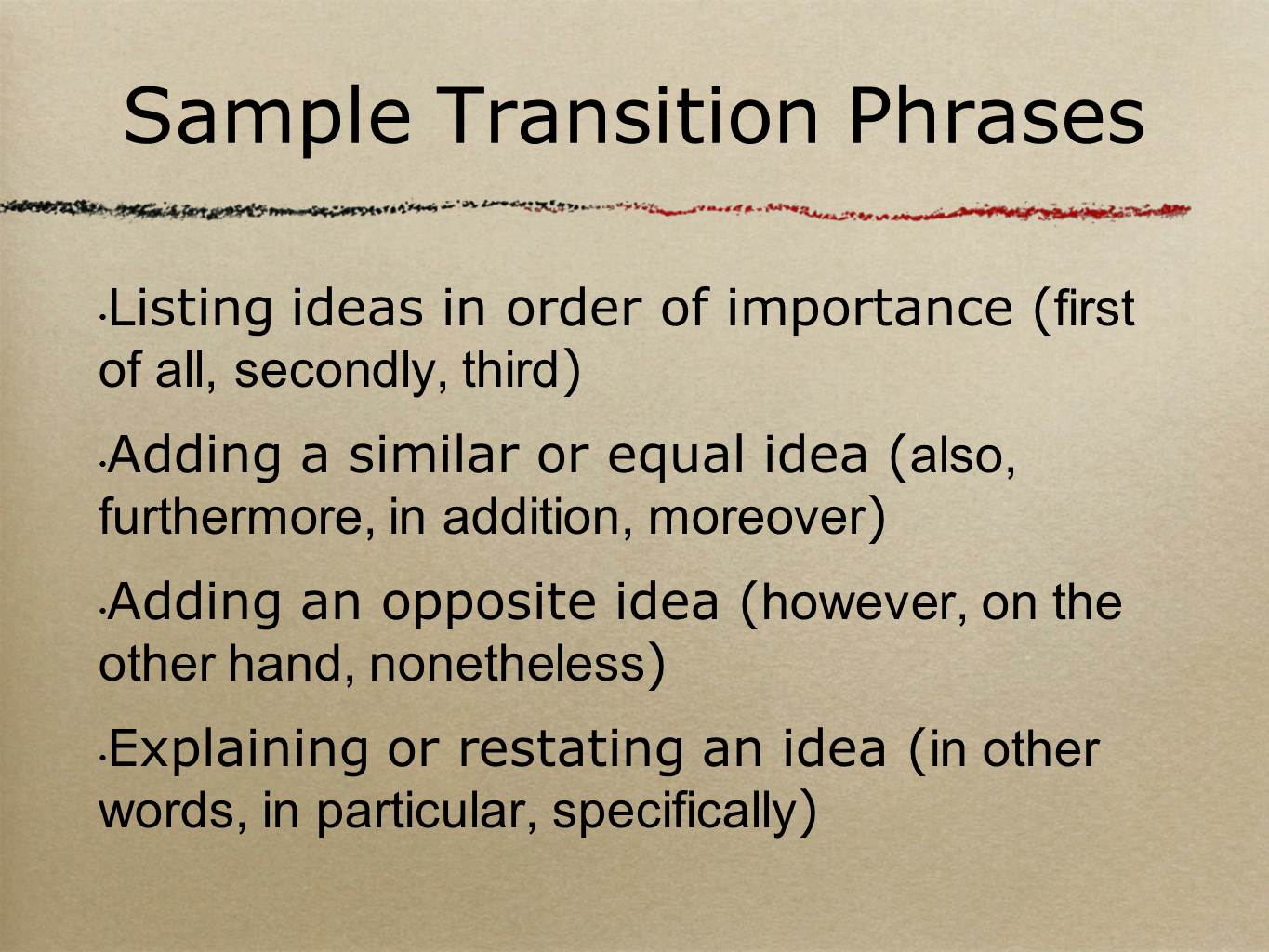 Sample Transition Phrases

• Listing ideas in order of importance (first of all, secondly, third)

• Adding a similar or equal idea (also, furthermore, in addition, moreover)

• Adding an opposite idea (however, on the other hand, nonetheless)

• Explaining or restating an idea (in other words, in particular, specifically)